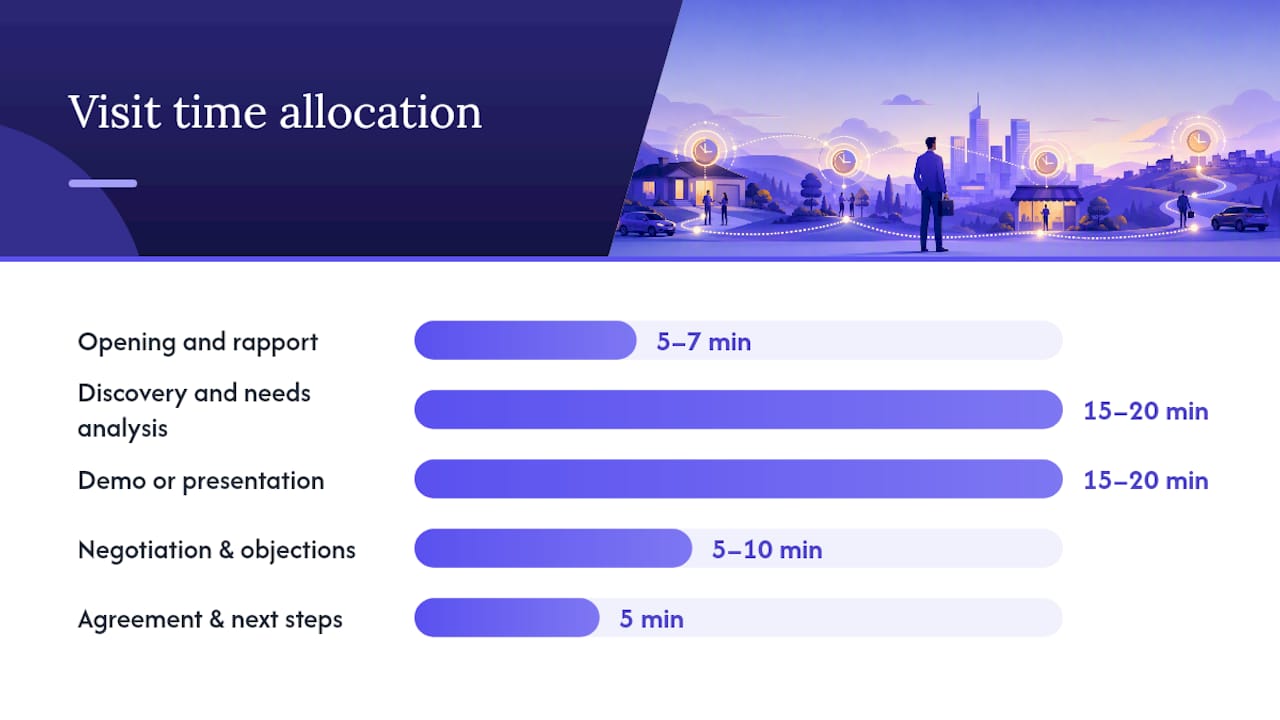 Visit time allocation

Opening and rapport
5–7 min

Discovery and needs analysis
15–20 min

Demo or presentation
15–20 min

Negotiation & objections
5–10 min

Agreement & next steps
5 min